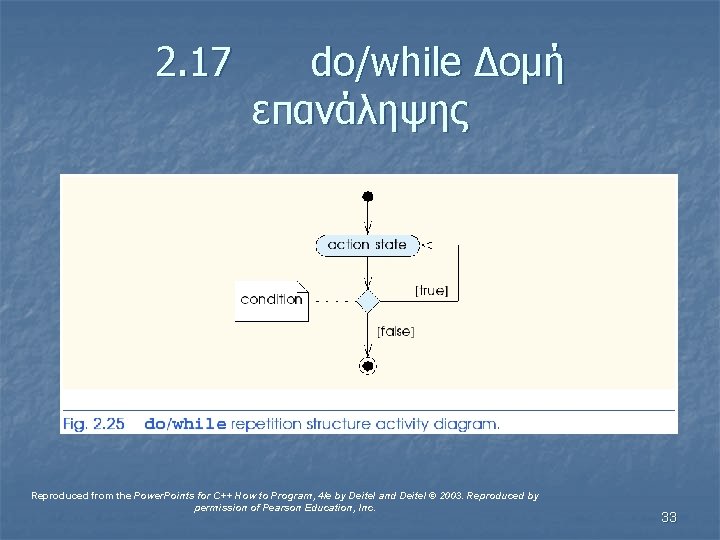 2.17 do/while Δομή επανάληψης

action state

condition

[true]

[false]

Fig. 2.25 do/while repetition structure activity diagram.

Reproduced from the PowerPoints for C++ How to Program, 4/e by Deitel and Deitel © 2003. Reproduced by permission of Pearson Education, Inc.

33